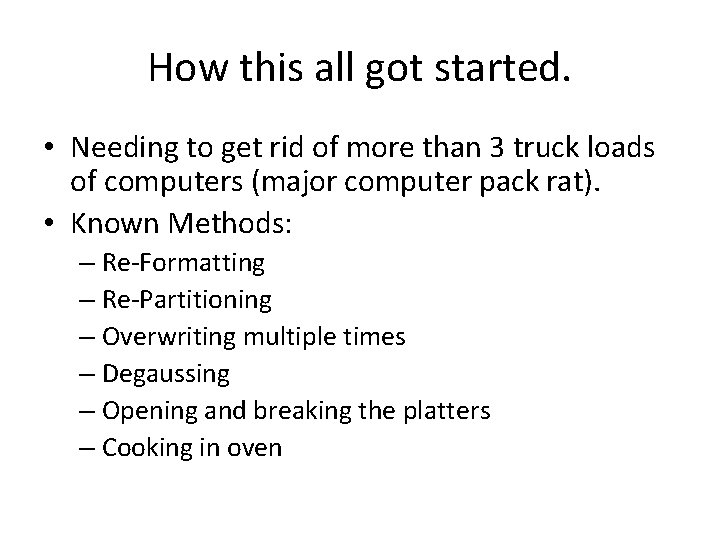 How this all got started.

• Needing to get rid of more than 3 truck loads of computers (major computer pack rat).

• Known Methods:
– Re-Formatting
– Re-Partitioning
– Overwriting multiple times
– Degaussing
– Opening and breaking the platters
– Cooking in oven